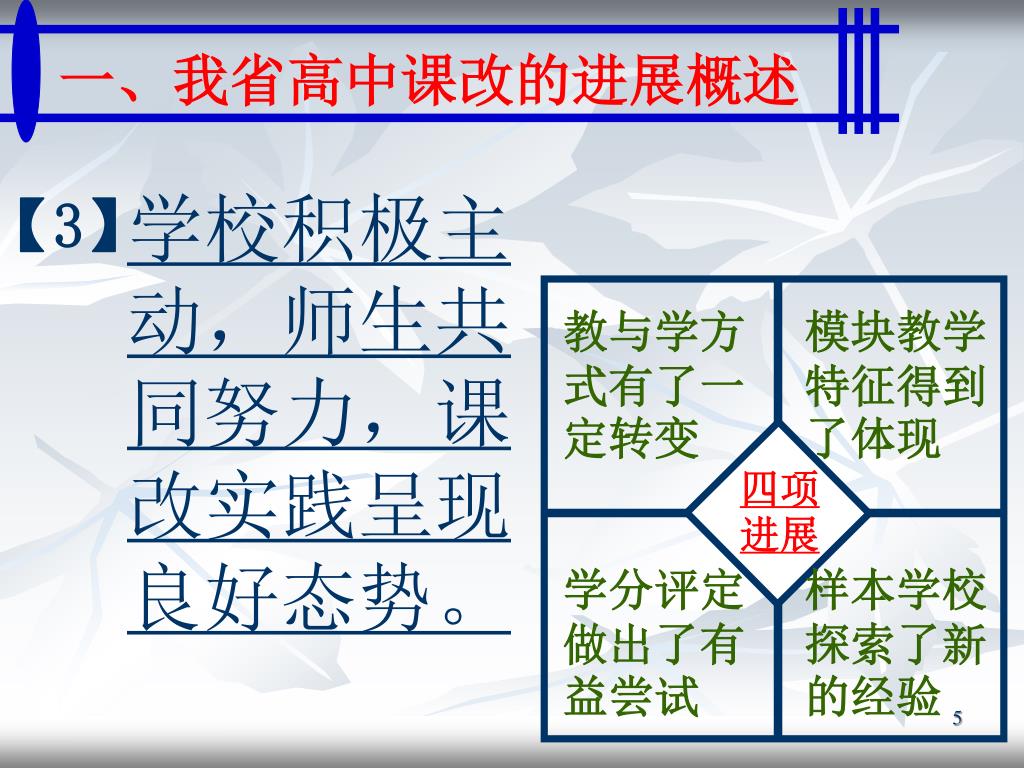 一、我省高中课改的进展概述

【3】学校积极主动，师生共同努力，课改实践呈现良好态势。

教与学方式有了一定转变

模块教学特征得到了体现

四项进展

学分评定做出了有益尝试

样本学校探索了新的经验

5